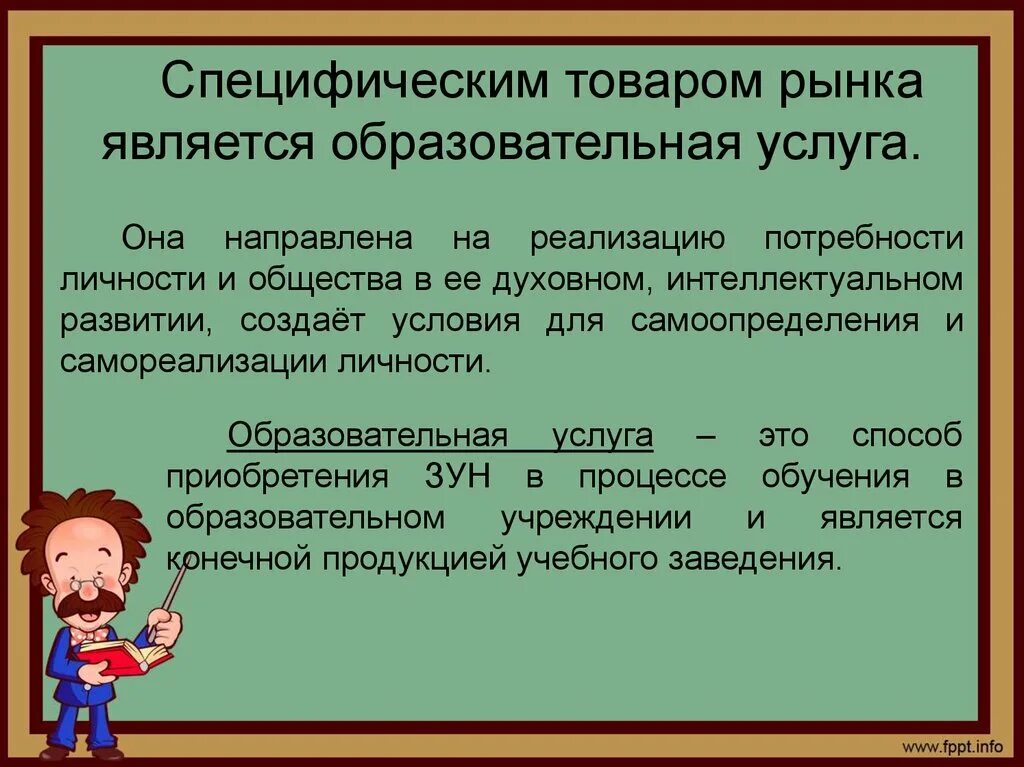 Специфическим товаром рынка является образовательная услуга.

Она направлена на реализацию потребности личности и общества в ее духовном, интеллектуальном развитии, создаёт условия для самоопределения и самореализации личности.

Образовательная услуга – это способ приобретения ЗУН в процессе обучения в образовательном учреждении и является конечной продукцией учебного заведения.

www.fppt.info